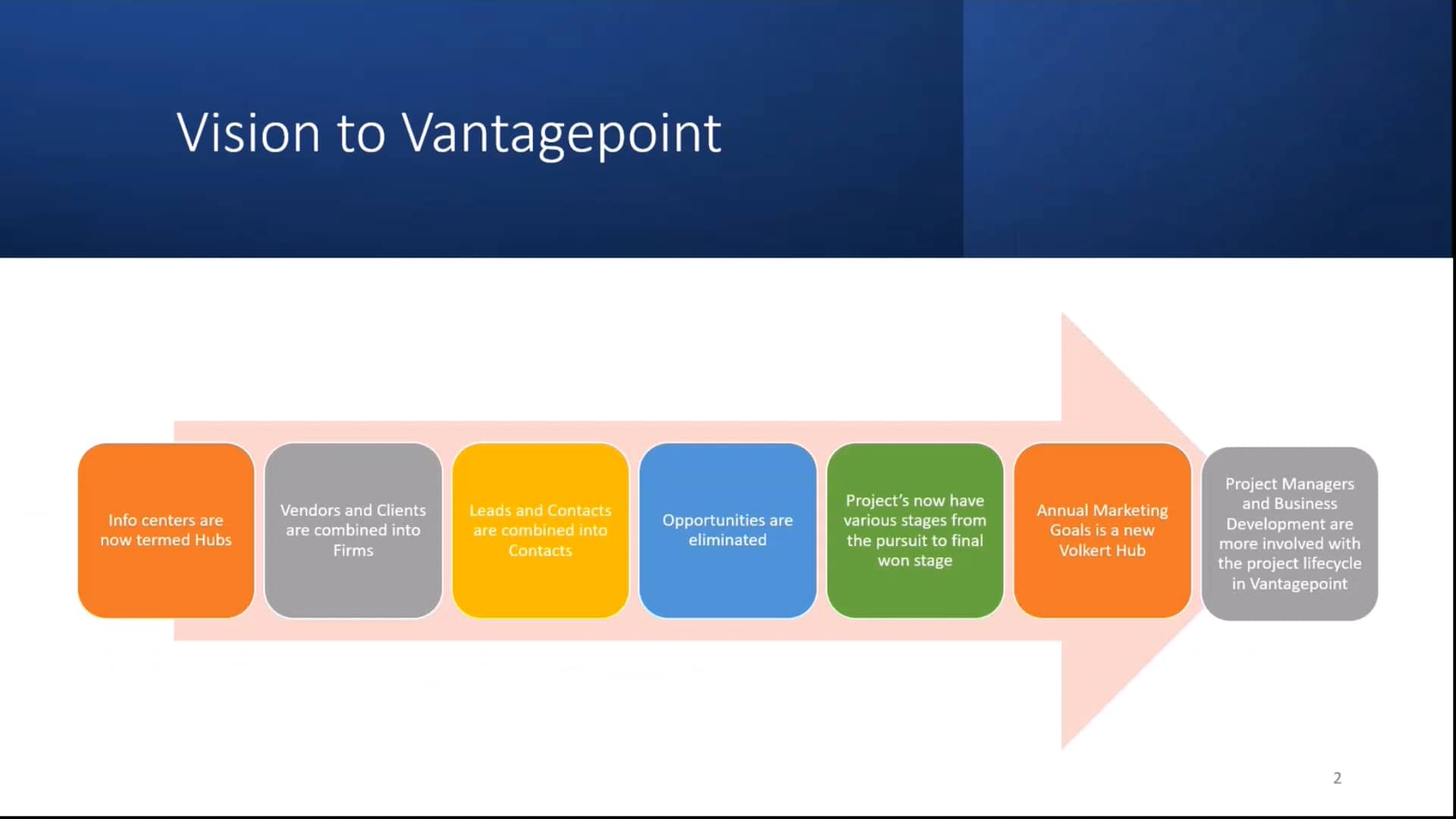 Vision to Vantagepoint

Info centers are now termed Hubs

Vendors and Clients are combined into Firms

Leads and Contacts are combined into Contacts

Opportunities are eliminated

Project's now have various stages from the pursuit to final won stage

Annual Marketing Goals is a new Volkert Hub

Project Managers and Business Development are more involved with the project lifecycle in Vantagepoint

2